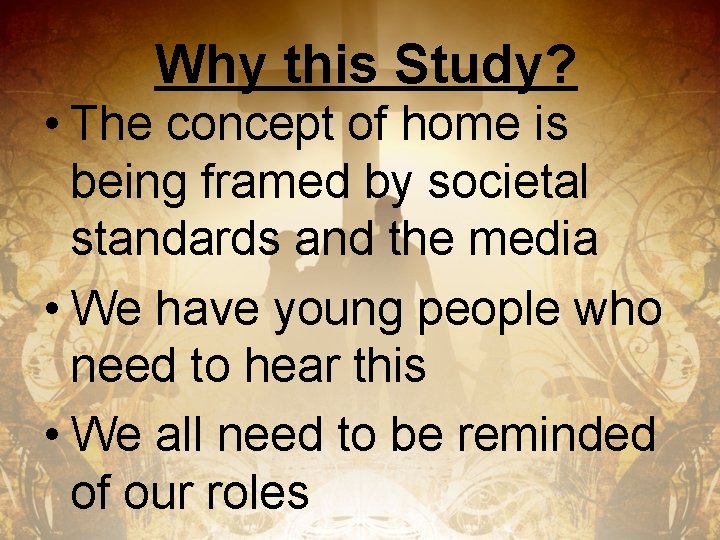 Why this Study?

• The concept of home is being framed by societal standards and the media

• We have young people who need to hear this

• We all need to be reminded of our roles